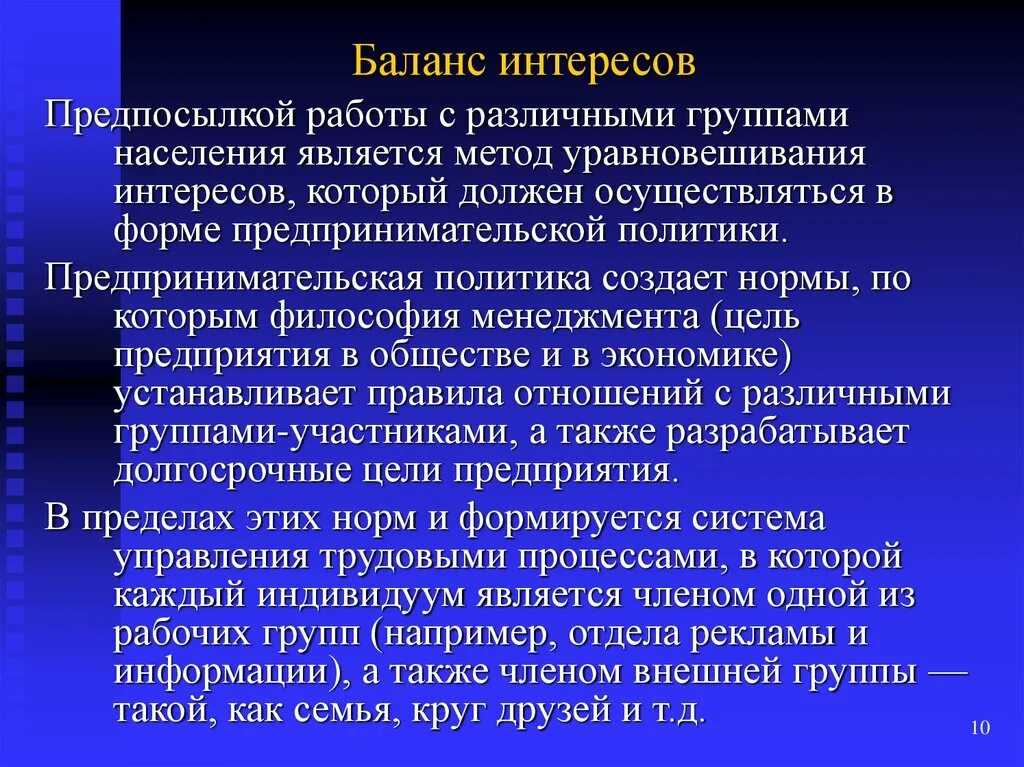 Баланс интересов

Предпосылкой работы с различными группами населения является метод уравновешивания интересов, который должен осуществляться в форме предпринимательской политики.

Предпринимательская политика создает нормы, по которым философия менеджмента (цель предприятия в обществе и в экономике) устанавливает правила отношений с различными группами-участниками, а также разрабатывает долгосрочные цели предприятия.

В пределах этих норм и формируется система управления трудовыми процессами, в которой каждый индивидуум является членом одной из рабочих групп (например, отдела рекламы и информации), а также членом внешней группы — такой, как семья, круг друзей и т.д.

10